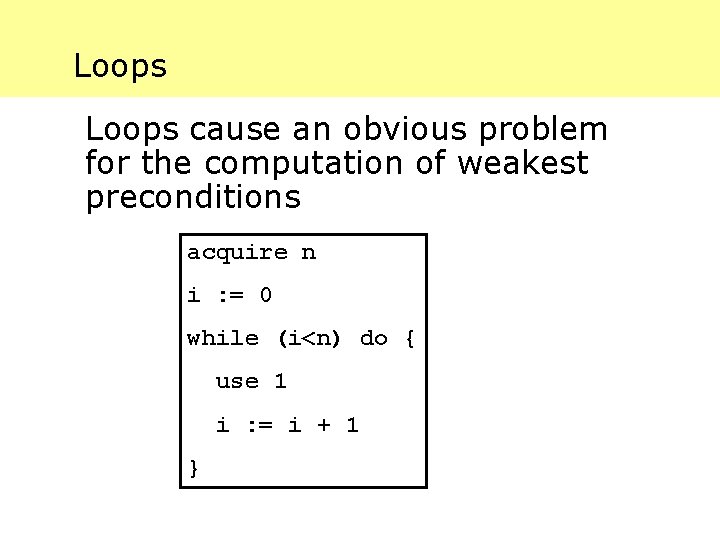 Loops

Loops cause an obvious problem for the computation of weakest preconditions

acquire n

i := 0

while (i<n) do {

use 1

i := i + 1

}